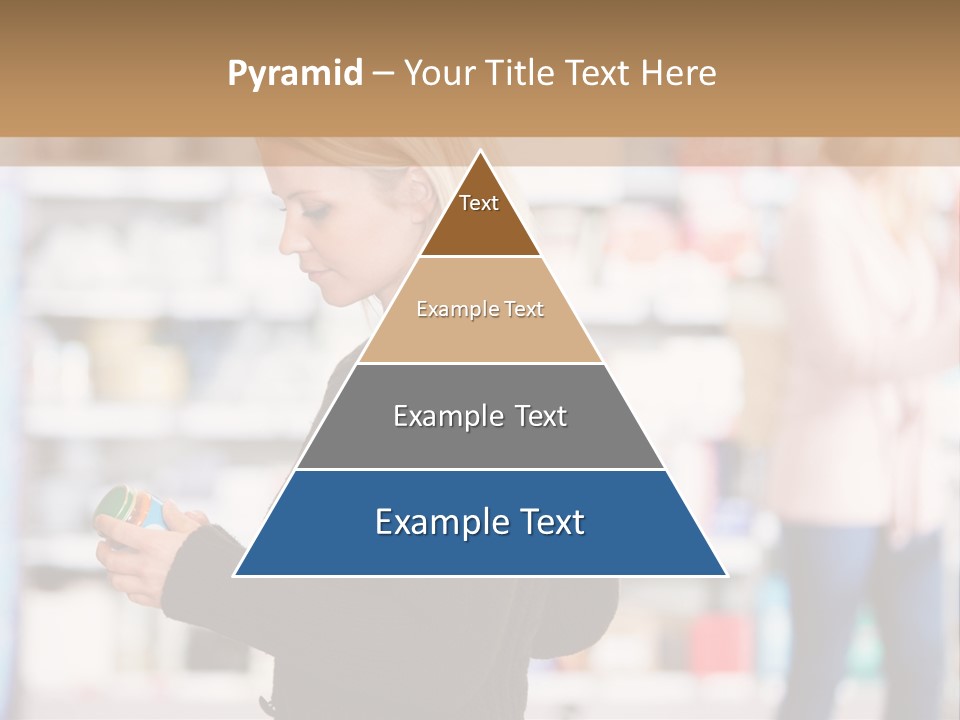 Pyramid – Your Title Text Here

Text

Example Text

Example Text

Example Text